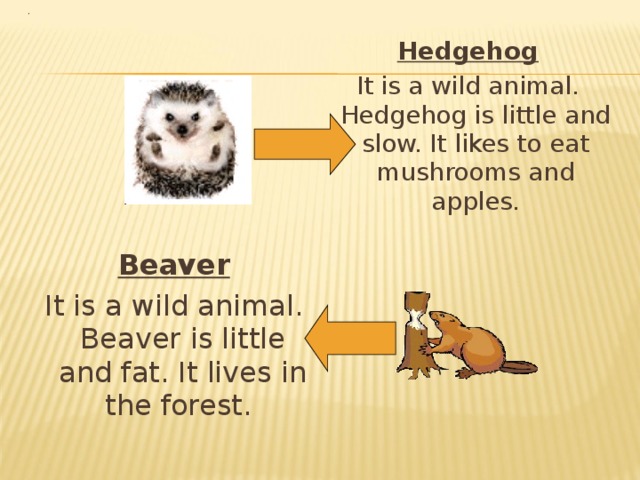 Hedgehog

It is a wild animal. Hedgehog is little and slow. It likes to eat mushrooms and apples.

Beaver

It is a wild animal. Beaver is little and fat. It lives in the forest.